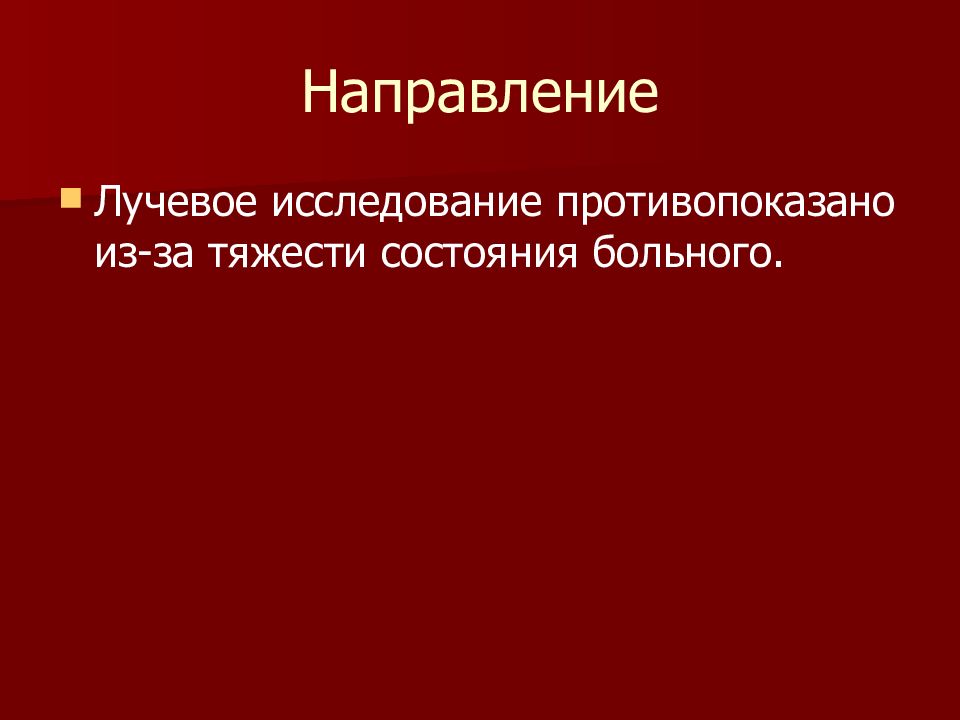 Направление

Лучевое исследование противопоказано из-за тяжести состояния больного.